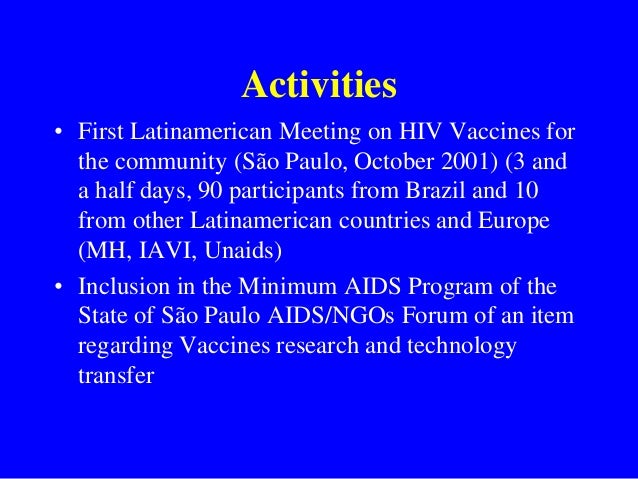 Activities

• First Latinamerican Meeting on HIV Vaccines for the community (São Paulo, October 2001) (3 and a half days, 90 participants from Brazil and 10 from other Latinamerican countries and Europe (MH, IAVI, Unaids)

• Inclusion in the Minimum AIDS Program of the State of São Paulo AIDS/NGOs Forum of an item regarding Vaccines research and technology transfer